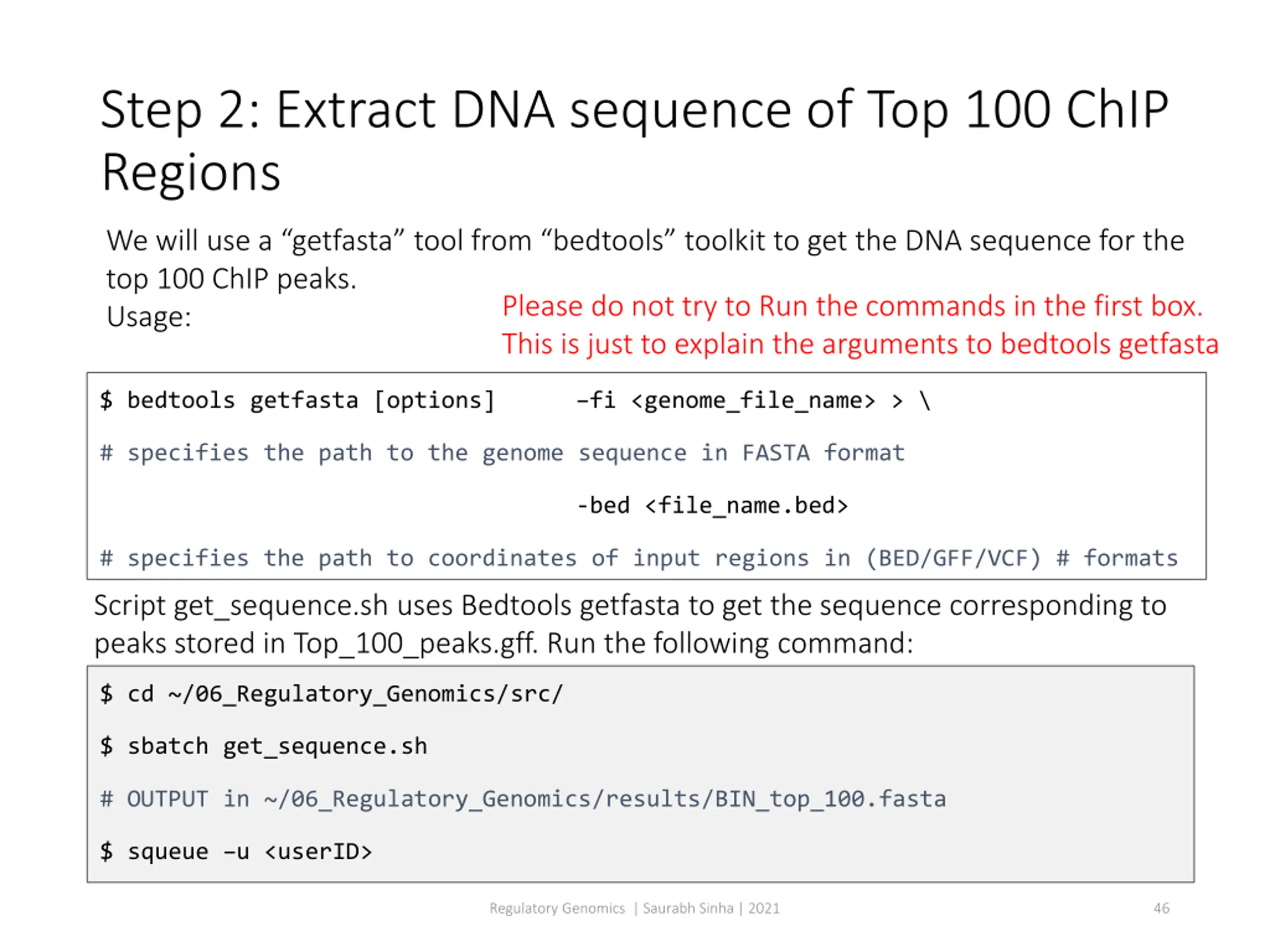 Step 2: Extract DNA sequence of Top 100 ChIP Regions

We will use a “getfasta” tool from “bedtools” toolkit to get the DNA sequence for the top 100 ChIP peaks.
Usage:

Please do not try to Run the commands in the first box.
This is just to explain the arguments to bedtools getfasta

$ bedtools getfasta [options]      –fi <genome_file_name> > \

# specifies the path to the genome sequence in FASTA format

-bed <file_name.bed>

# specifies the path to coordinates of input regions in (BED/GFF/VCF) # formats

Script get_sequence.sh uses Bedtools getfasta to get the sequence corresponding to peaks stored in Top_100_peaks.gff. Run the following command:

$ cd ~/06_Regulatory_Genomics/src/

$ sbatch get_sequence.sh

# OUTPUT in ~/06_Regulatory_Genomics/results/BIN_top_100.fasta

$ squeue –u <userID>

Regulatory Genomics | Saurabh Sinha | 2021

46